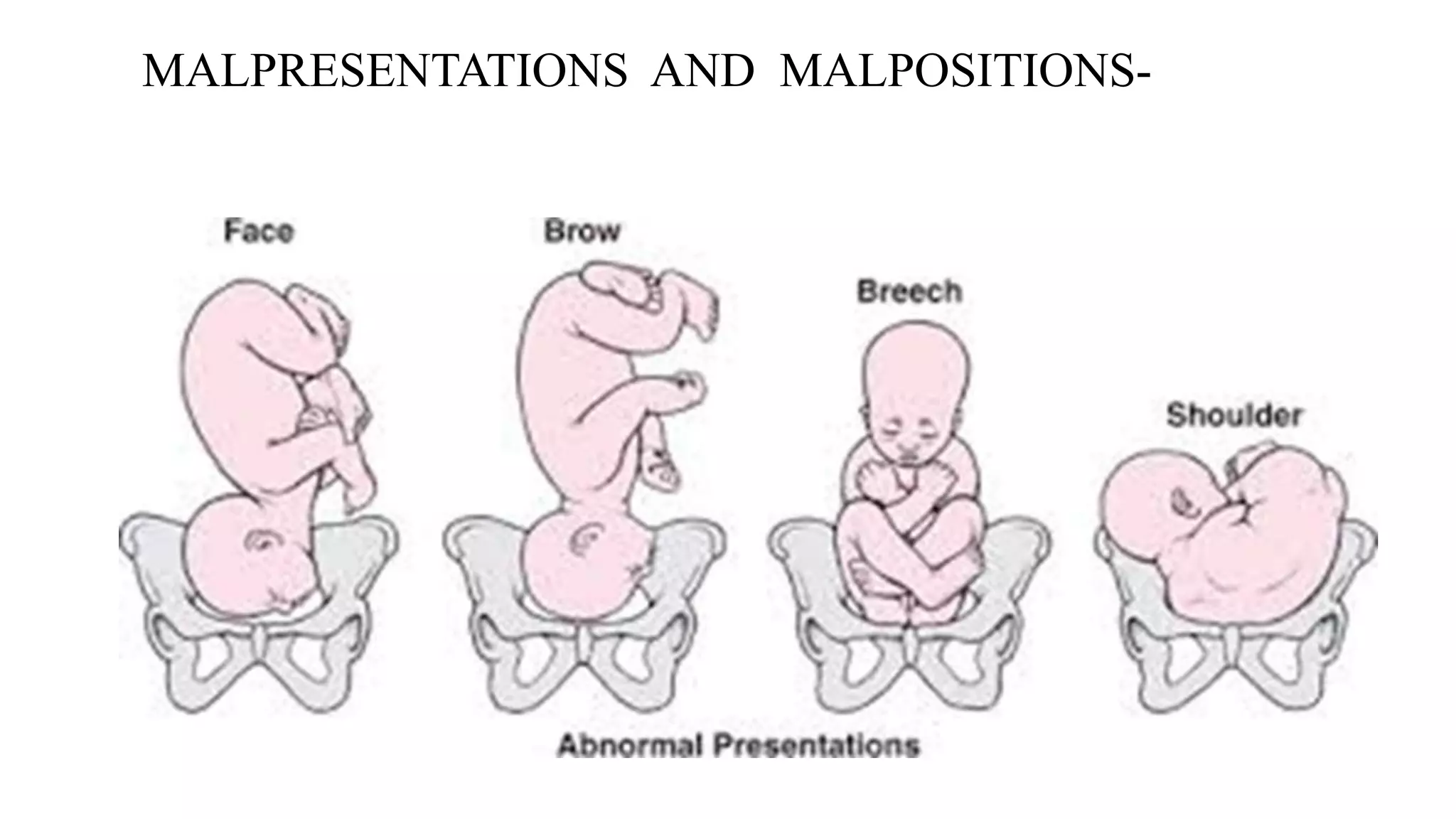 MALPRESENTATIONS AND MALPOSITIONS-

Face

Brow

Breech

Shoulder

Abnormal Presentations